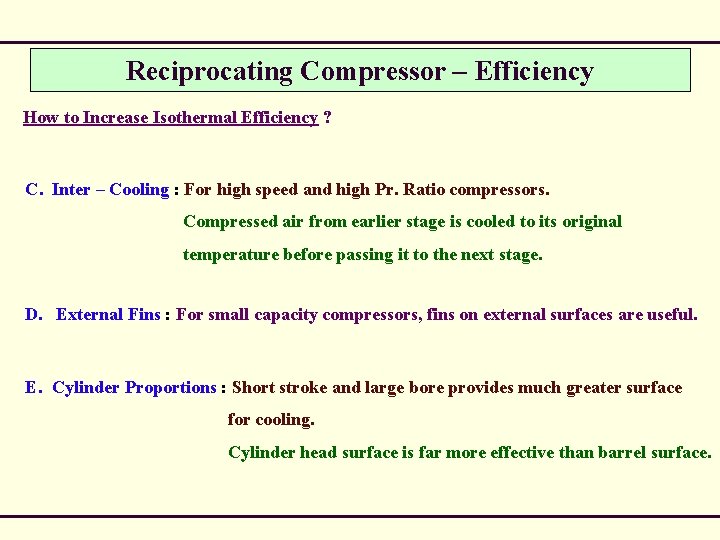 Reciprocating Compressor – Efficiency

How to Increase Isothermal Efficiency ?

C. Inter – Cooling : For high speed and high Pr. Ratio compressors.

Compressed air from earlier stage is cooled to its original temperature before passing it to the next stage.

D. External Fins : For small capacity compressors, fins on external surfaces are useful.

E. Cylinder Proportions : Short stroke and large bore provides much greater surface for cooling.

Cylinder head surface is far more effective than barrel surface.